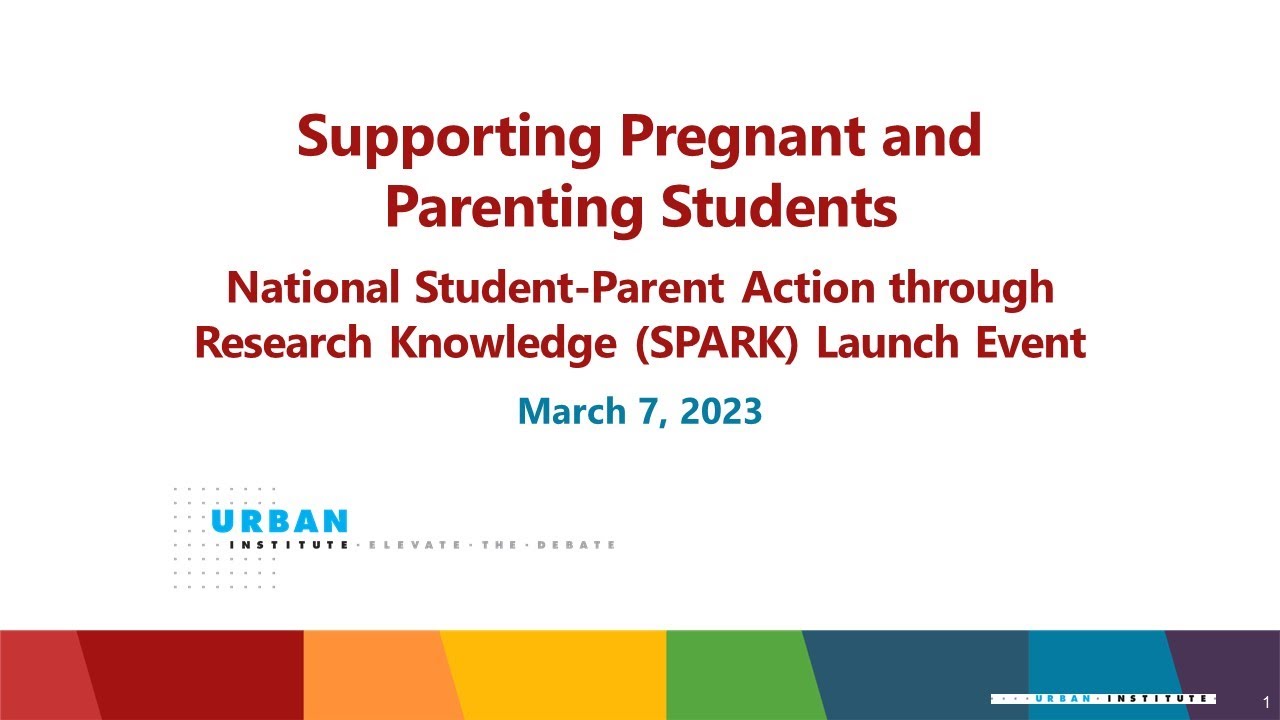 Supporting Pregnant and Parenting Students

National Student-Parent Action through Research Knowledge (SPARK) Launch Event

March 7, 2023

URBAN INSTITUTE · ELEVATE · THE · DEBATE

· · · URBAN · INSTITUTE · 1